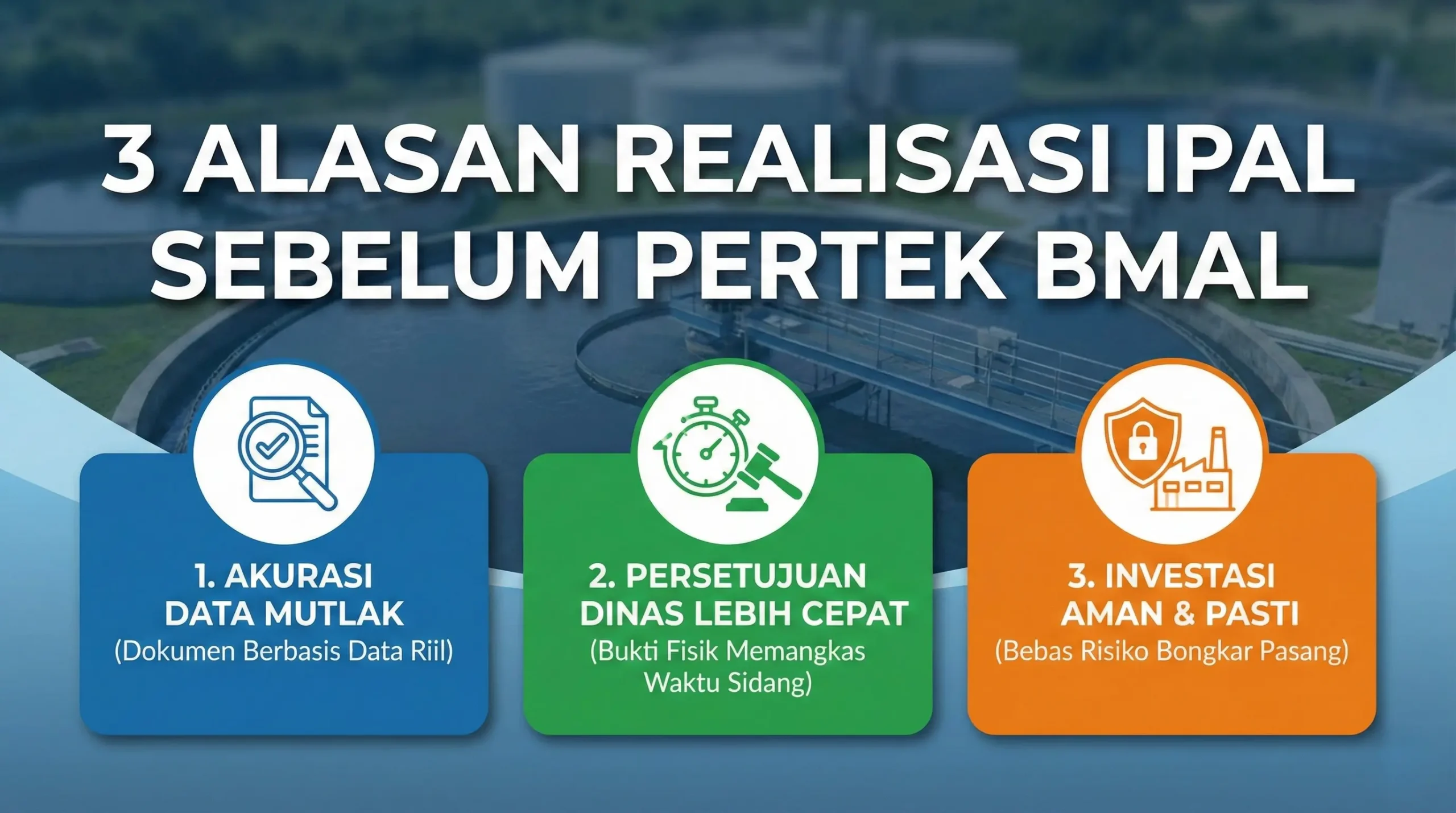 3 ALASAN REALISASI IPAL SEBELUM PERTEK BMAL

1. AKURASI DATA MUTLAK
(Dokumen Berbasis Data Riil)

2. PERSETUJUAN DINAS LEBIH CEPAT
(Bukti Fisik Memangkas Waktu Sidang)

3. INVESTASI AMAN & PASTI
(Bebas Risiko Bongkar Pasang)